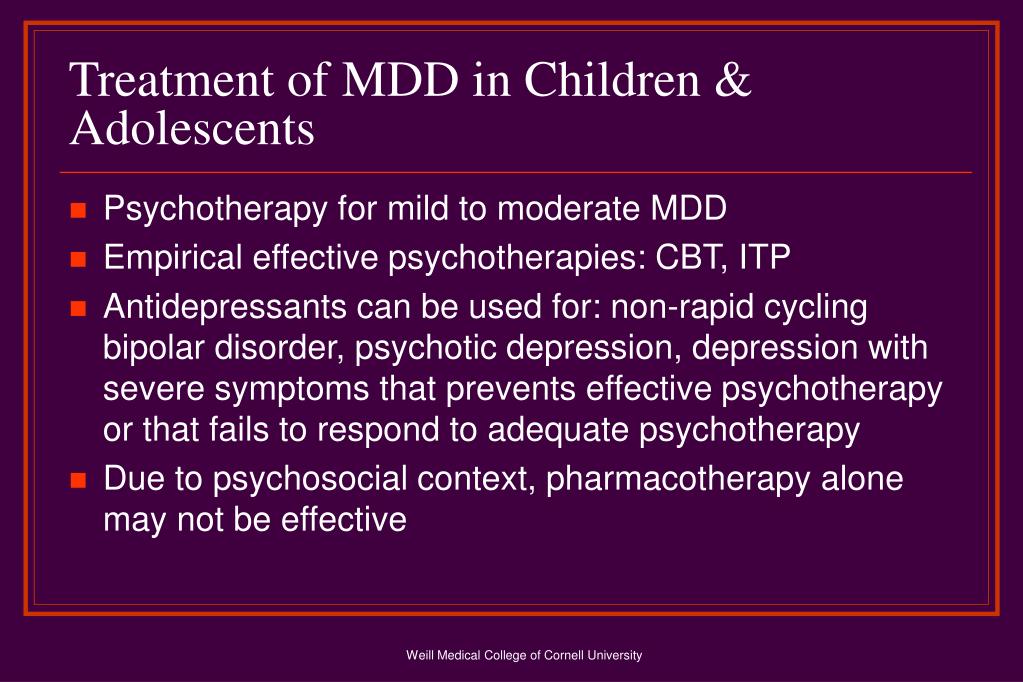 Treatment of MDD in Children & Adolescents

- Psychotherapy for mild to moderate MDD
- Empirical effective psychotherapies: CBT, ITP
- Antidepressants can be used for: non-rapid cycling bipolar disorder, psychotic depression, depression with severe symptoms that prevents effective psychotherapy or that fails to respond to adequate psychotherapy
- Due to psychosocial context, pharmacotherapy alone may not be effective

Weill Medical College of Cornell University